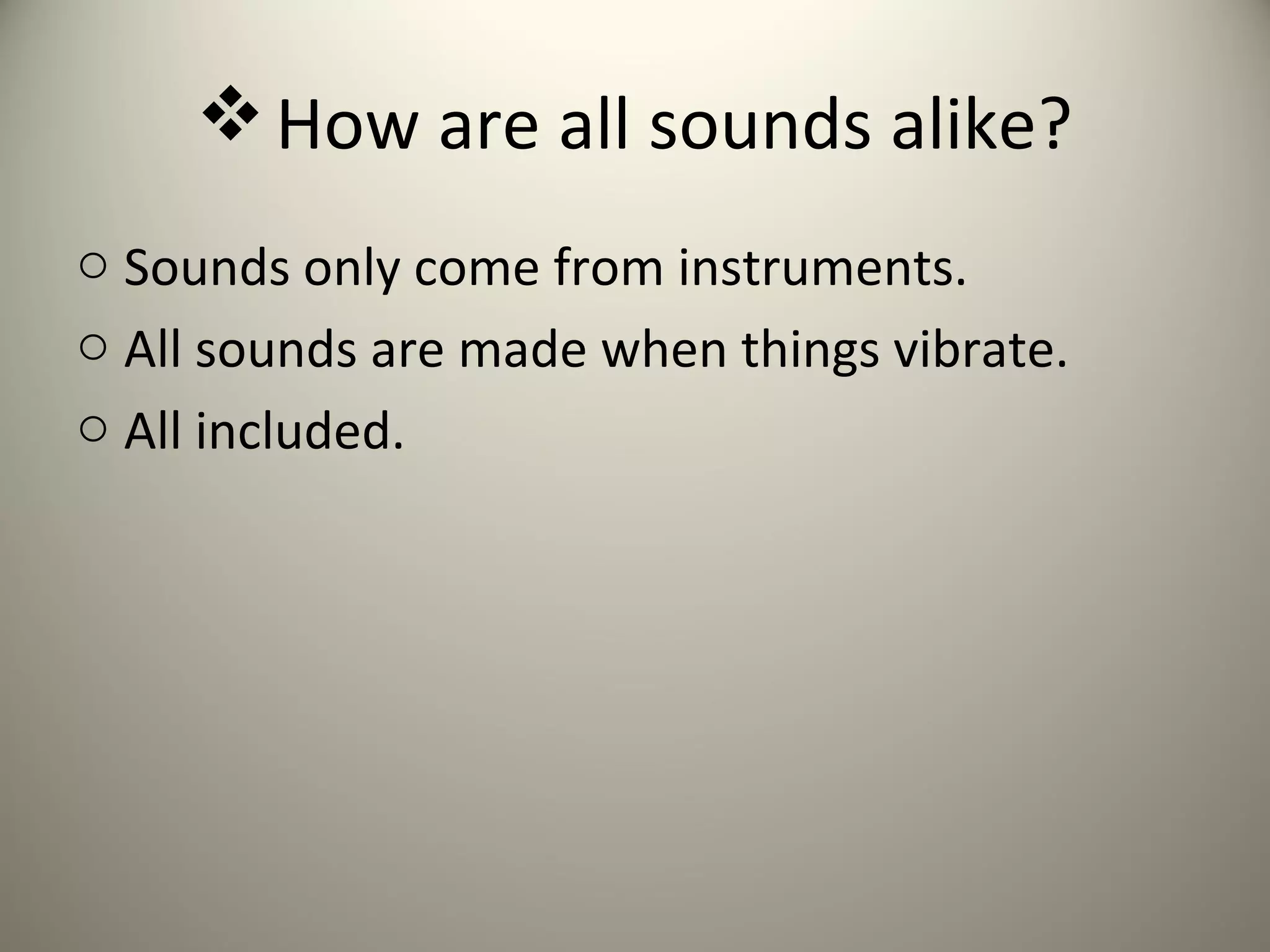 ❖ How are all sounds alike?

○ Sounds only come from instruments.
○ All sounds are made when things vibrate.
○ All included.